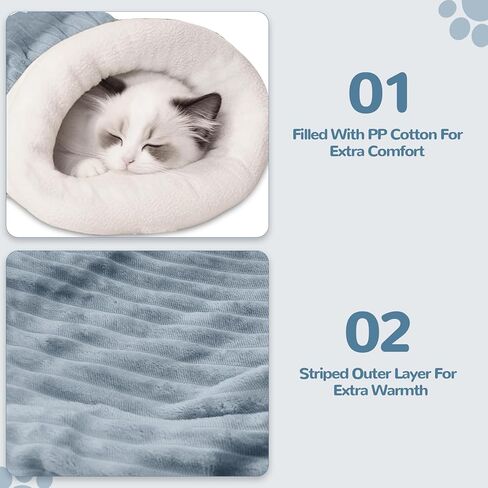 01

Filled With PP Cotton For Extra Comfort

02

Striped Outer Layer For Extra Warmth